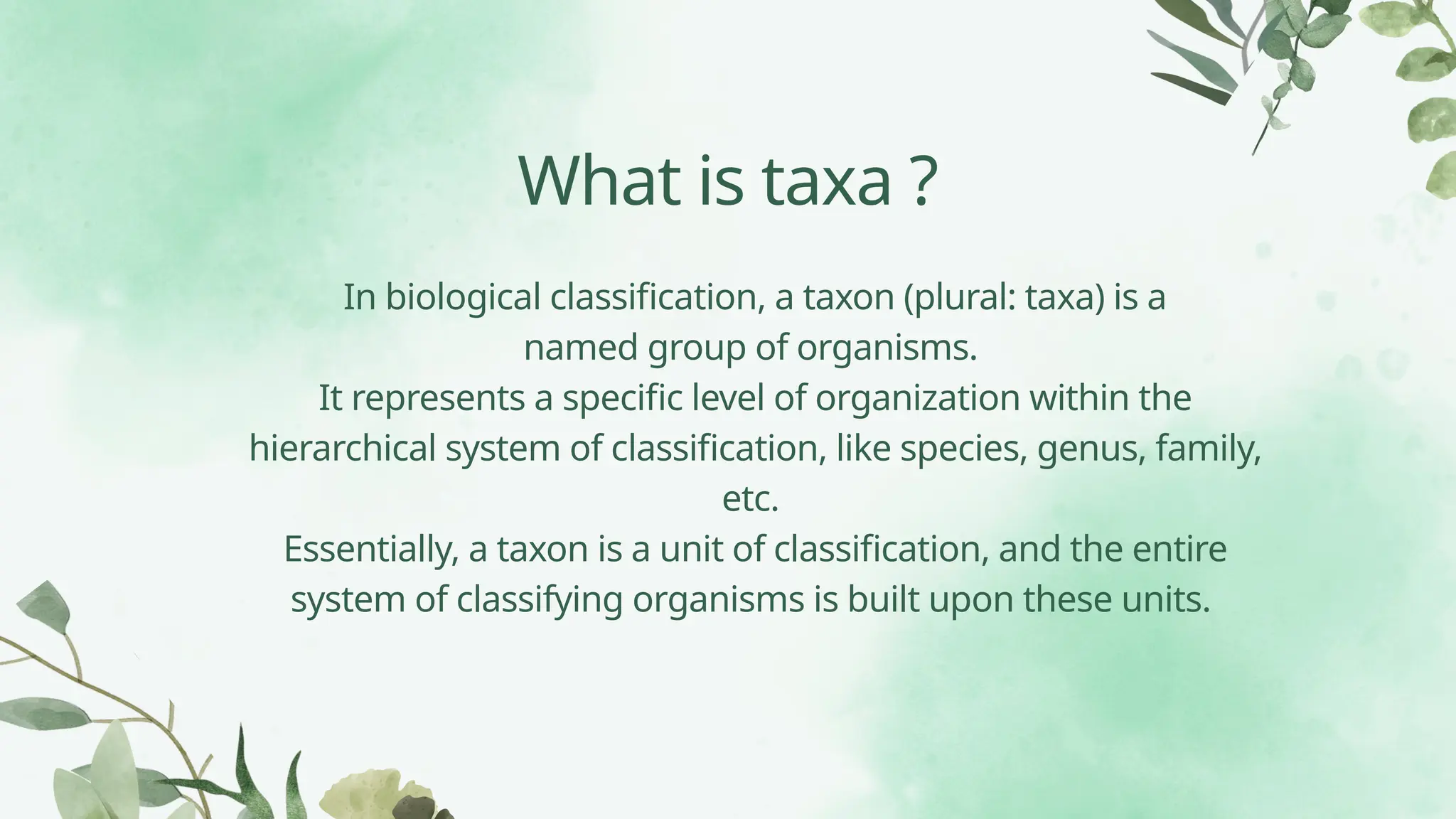 What is taxa ?

In biological classification, a taxon (plural: taxa) is a named group of organisms.
It represents a specific level of organization within the hierarchical system of classification, like species, genus, family, etc.
Essentially, a taxon is a unit of classification, and the entire system of classifying organisms is built upon these units.